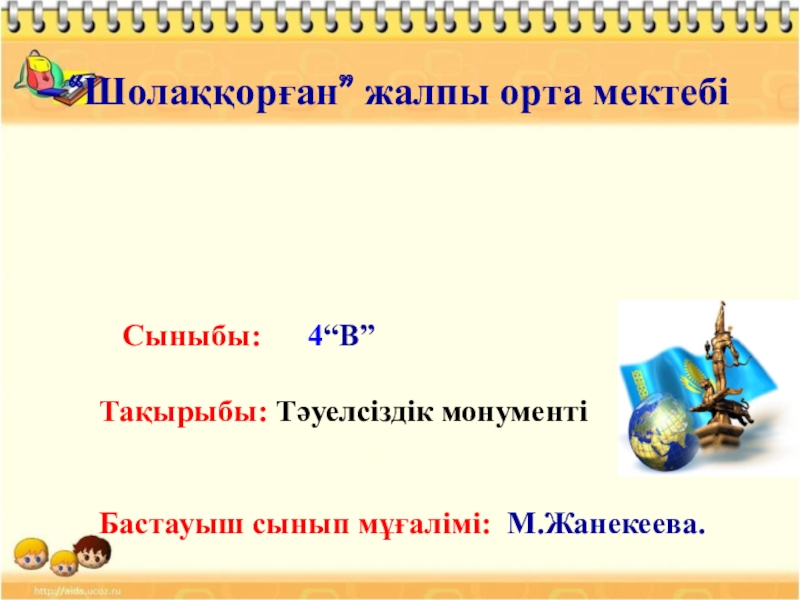 “Шолаққорған” жалпы орта мектебі

Сыныбы: 4“В”

Тақырыбы: Тәуелсіздік монументі

Бастауыш сынып мұғалімі: М.Жанекеева.

http://aida.ucoz.ru